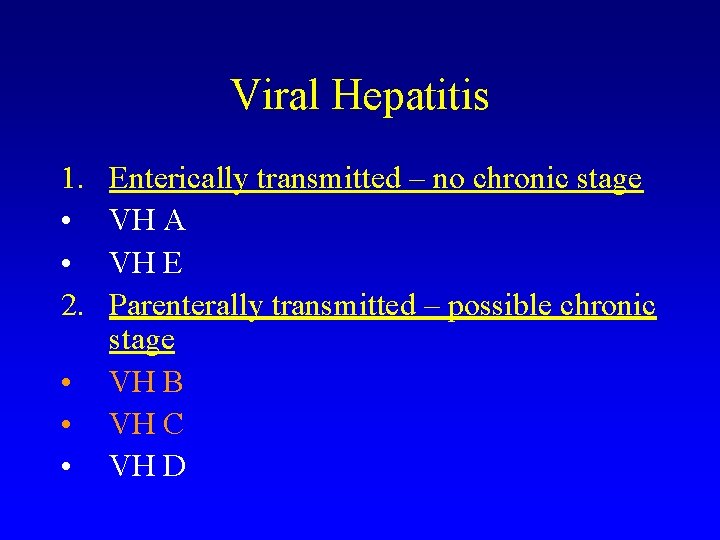 Viral Hepatitis

1. Enterically transmitted – no chronic stage
• VH A
• VH E
2. Parenterally transmitted – possible chronic stage
• VH B
• VH C
• VH D